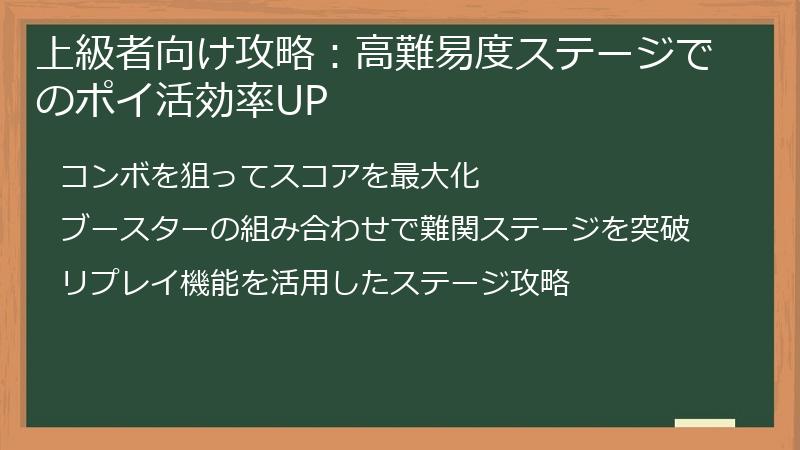 上級者向け攻略：高難易度ステージでのポイ活効率UP

コンボを狙ってスコアを最大化

ブースターの組み合わせで難関ステージを突破

リプレイ機能を活用したステージ攻略